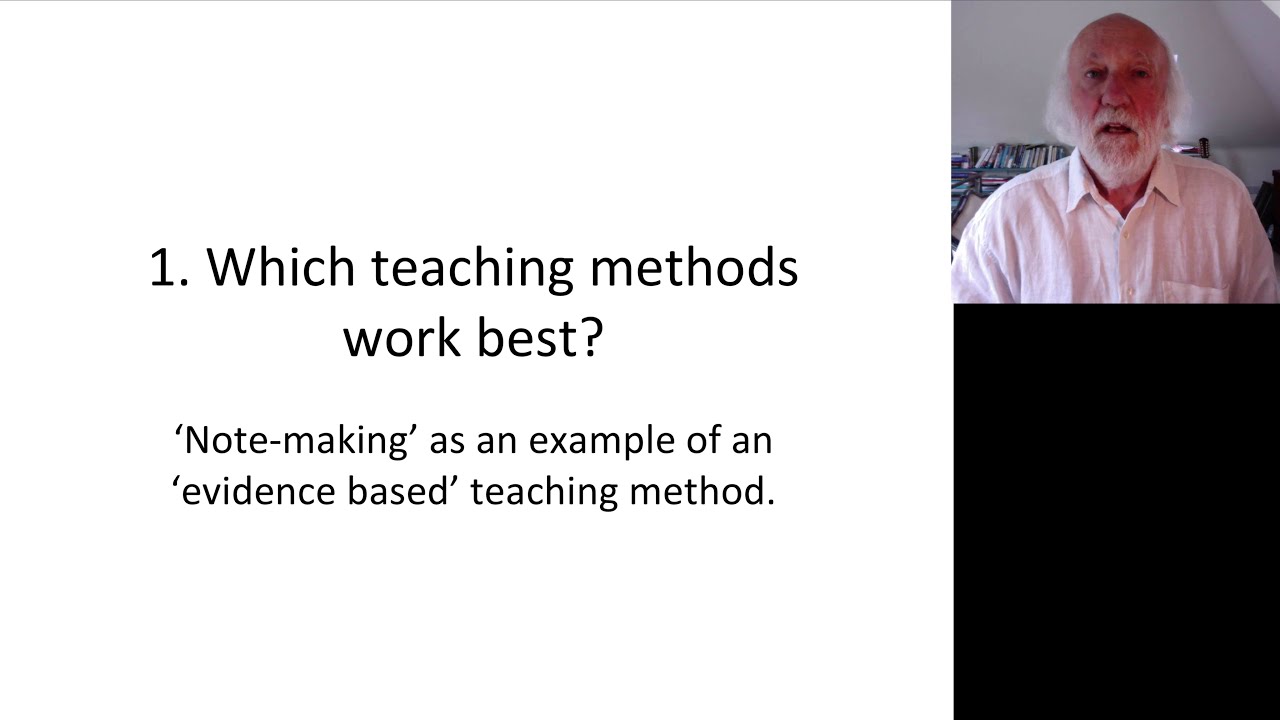 1. Which teaching methods work best?

‘Note-making’ as an example of an ‘evidence based’ teaching method.